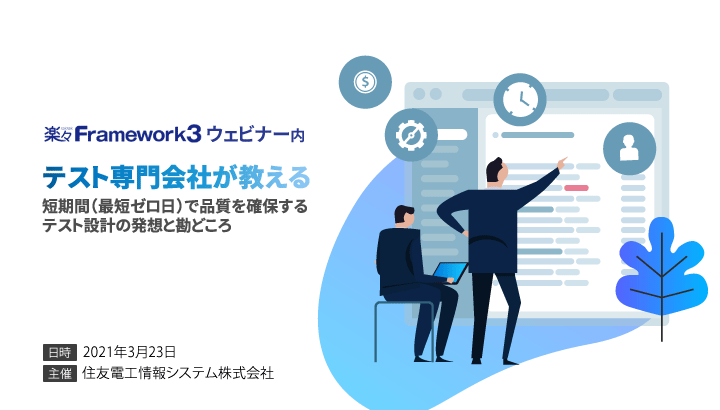 楽々Framework3 ウェビナー内

テスト専門会社が教える

短期間（最短ゼロ日）で品質を確保する
テスト設計の発想と勘どころ

日時 2021年3月23日
主催 住友電工情報システム株式会社